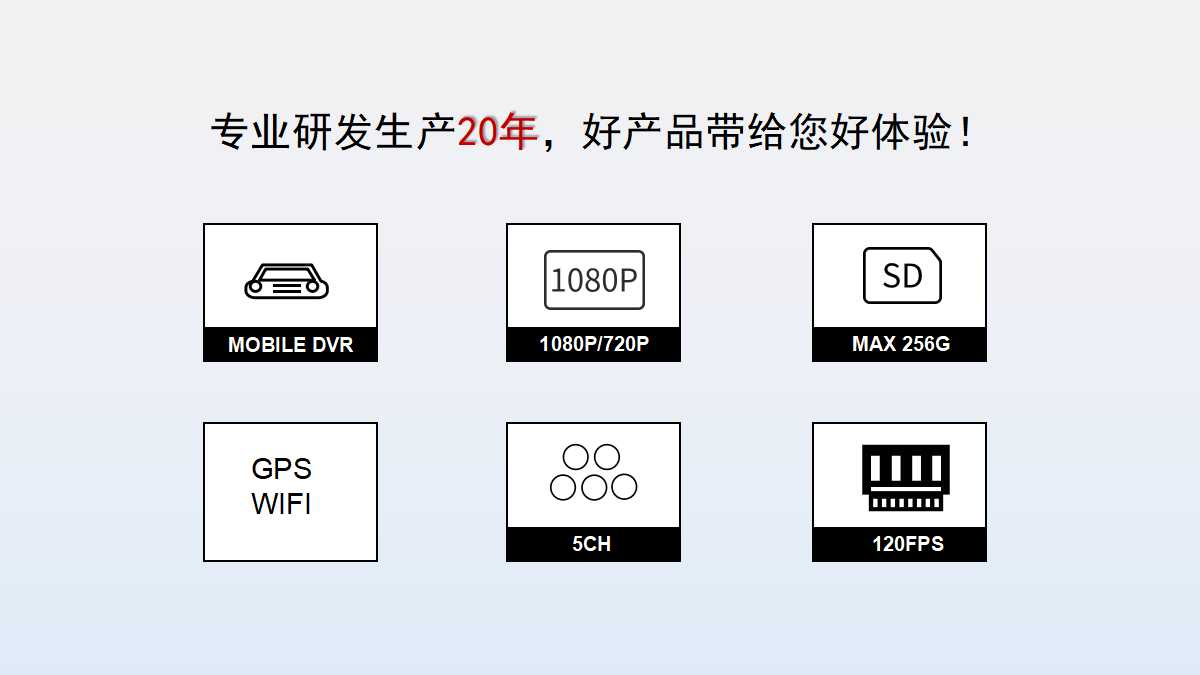 专业研发生产20年，好产品带给您好体验！

MOBILE DVR

1080P

1080P/720P

SD

MAX 256G

GPS
WIFI

5CH

120FPS